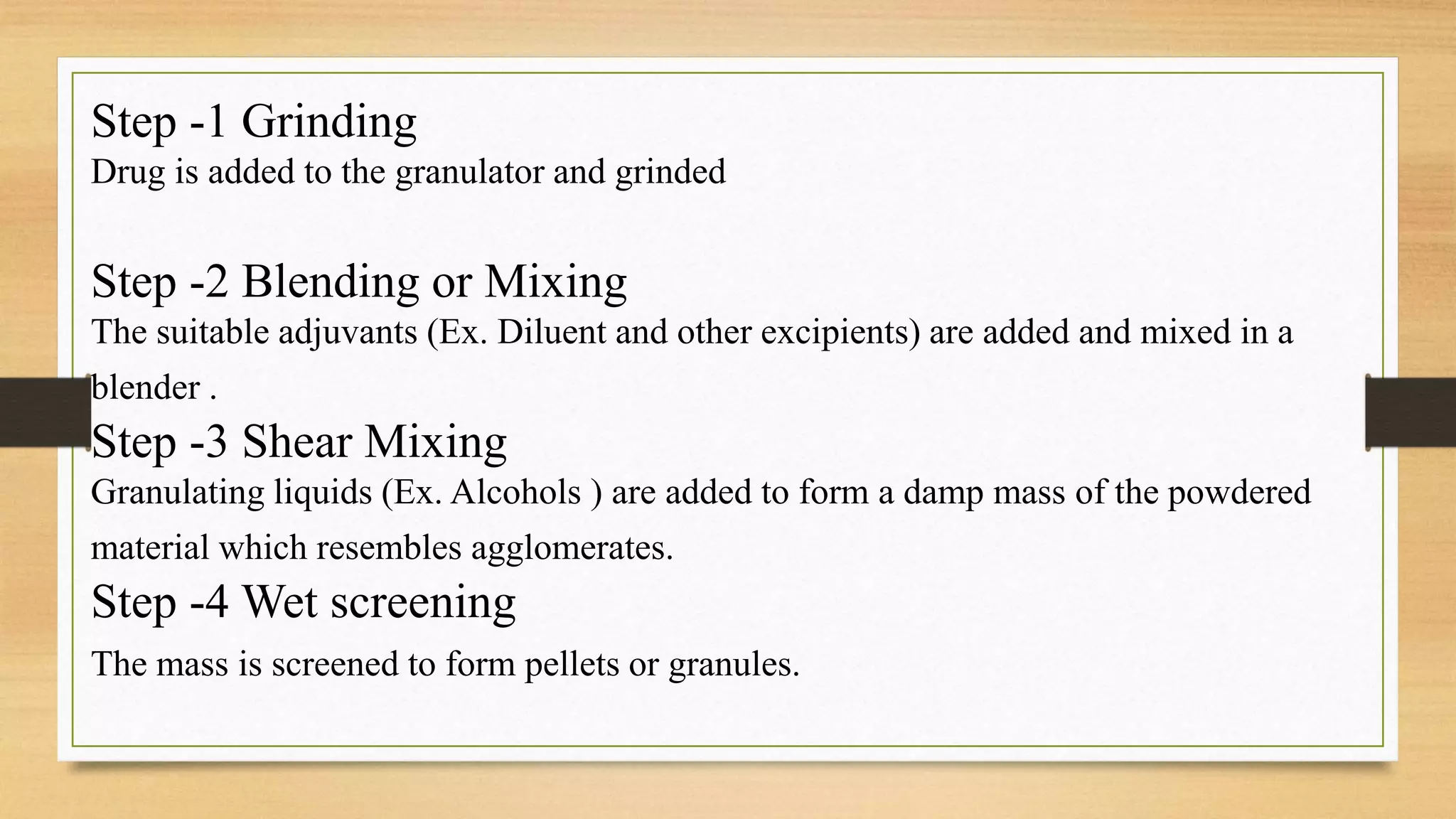 Step -1 Grinding
Drug is added to the granulator and grinded

Step -2 Blending or Mixing
The suitable adjuvants (Ex. Diluent and other excipients) are added and mixed in a blender .

Step -3 Shear Mixing
Granulating liquids (Ex. Alcohols ) are added to form a damp mass of the powdered material which resembles agglomerates.

Step -4 Wet screening
The mass is screened to form pellets or granules.